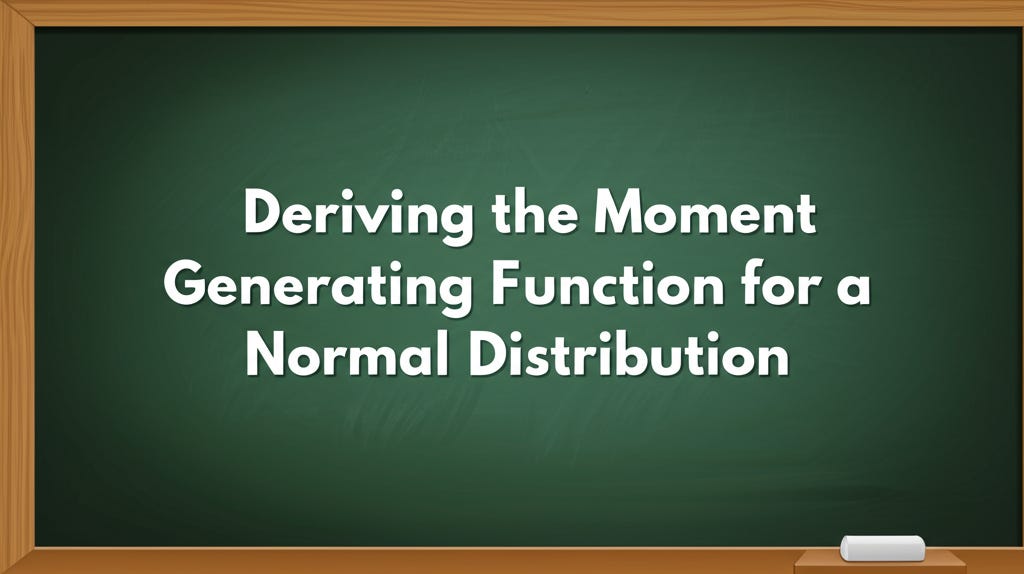 Deriving the Moment Generating Function for a Normal Distribution